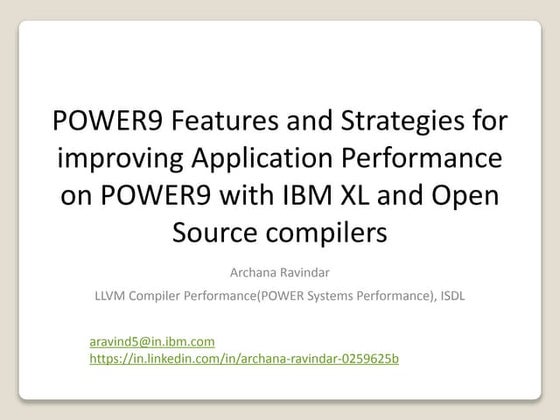 POWER9 Features and Strategies for improving Application Performance on POWER9 with IBM XL and Open Source compilers

Archana Ravindar

LLVM Compiler Performance(POWER Systems Performance), ISDL

aravind5@in.ibm.com
https://in.linkedin.com/in/archana-ravindar-0259625b